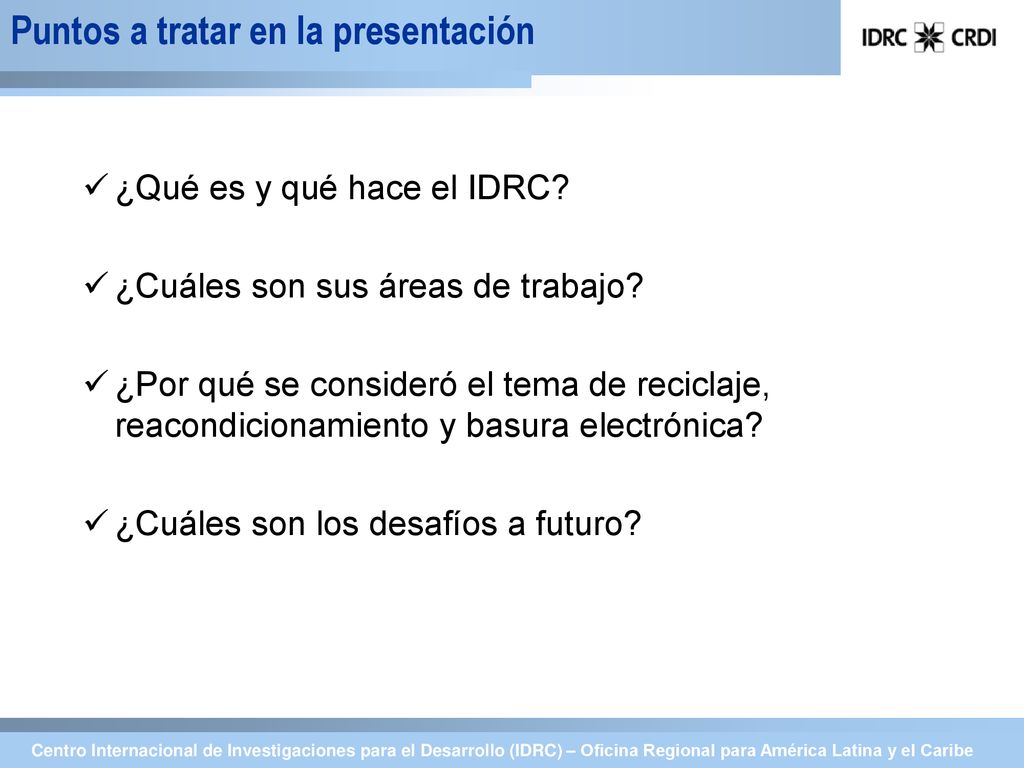 Puntos a tratar en la presentación

IDRC CRDI

✓ ¿Qué es y qué hace el IDRC?

✓ ¿Cuáles son sus áreas de trabajo?

✓ ¿Por qué se consideró el tema de reciclaje, reacondicionamiento y basura electrónica?

✓ ¿Cuáles son los desafíos a futuro?

Centro Internacional de Investigaciones para el Desarrollo (IDRC) – Oficina Regional para América Latina y el Caribe